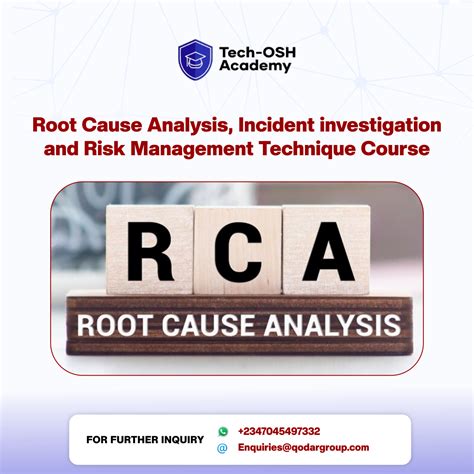 Tech-OSH Academy

Root Cause Analysis, Incident investigation and Risk Management Technique Course

R C A

ROOT CAUSE ANALYSIS

FOR FURTHER INQUIRY

+2347045497332

Enquiries@qodargroup.com